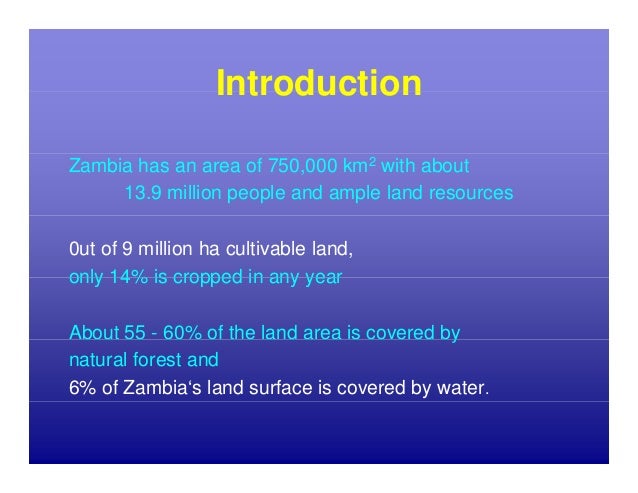 Introduction

Zambia has an area of 750,000 km$^2$ with about 13.9 million people and ample land resources

0ut of 9 million ha cultivable land,
only 14% is cropped in any year

About 55 - 60% of the land area is covered by natural forest and
6% of Zambia‘s land surface is covered by water.